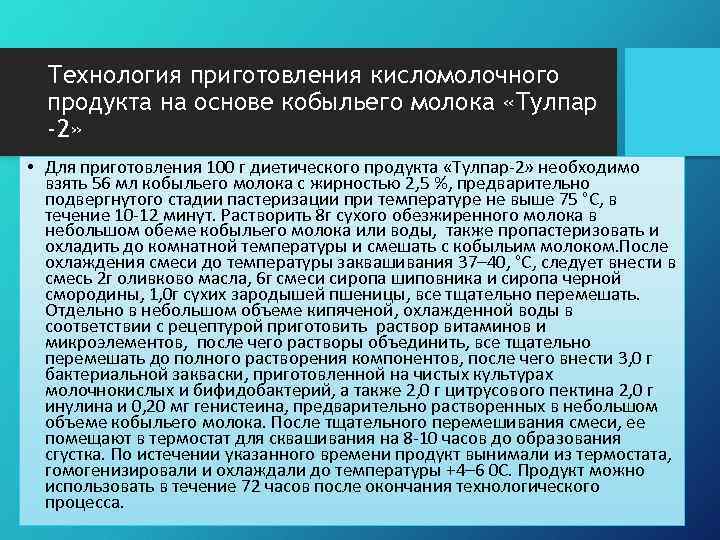 Технология приготовления кисломолочного продукта на основе кобыльего молока «Тулпар -2»

• Для приготовления 100 г диетического продукта «Тулпар-2» необходимо взять 56 мл кобыльего молока с жирностью 2,5 %, предварительно подвергнутого стадии пастеризации при температуре не выше 75 °С, в течение 10-12 минут. Растворить 8г сухого обезжиренного молока в небольшом обеме кобыльего молока или воды, также пропастеризовать и охладить до комнатной температуры и смешать с кобыльим молоком.После охлаждения смеси до температуры заквашивания 37–40, °С, следует внести в смесь 2г оливково масла, 6г смеси сиропа шиповника и сиропа черной смородины, 1,0г сухих зародышей пшеницы, все тщательно перемешать. Отдельно в небольшом объеме кипяченой, охлажденной воды в соответствии с рецептурой приготовить раствор витаминов и микроэлементов, после чего растворы объединить, все тщательно перемешать до полного растворения компонентов, после чего внести 3,0 г бактериальной закваски, приготовленной на чистых культурах молочнокислых и бифидобактерий, а также 2,0 г цитрусового пектина 2,0 г инулина и 0,20 мг генистеина, предварительно растворенных в небольшом объеме кобыльего молока. После тщательного перемешивания смеси, ее помещают в термостат для сквашивания на 8-10 часов до образования сгустка. По истечении указанного времени продукт вынимали из термостата, гомогенизировали и охлаждали до температуры +4–6 0С. Продукт можно использовать в течение 72 часов после окончания технологического процесса.